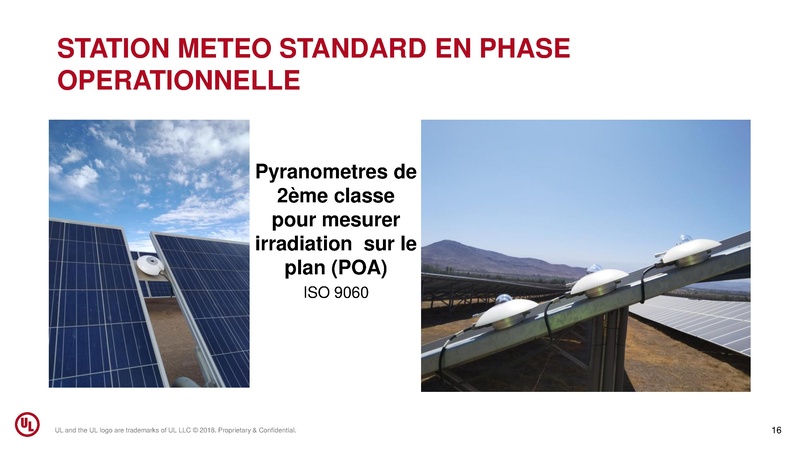 STATION METEO STANDARD EN PHASE OPERATIONNELLE

Pyranometres de 2ème classe pour mesurer irradiation sur le plan (POA)

ISO 9060

UL

UL and the UL logo are trademarks of UL LLC © 2018. Proprietary & Confidential.

16